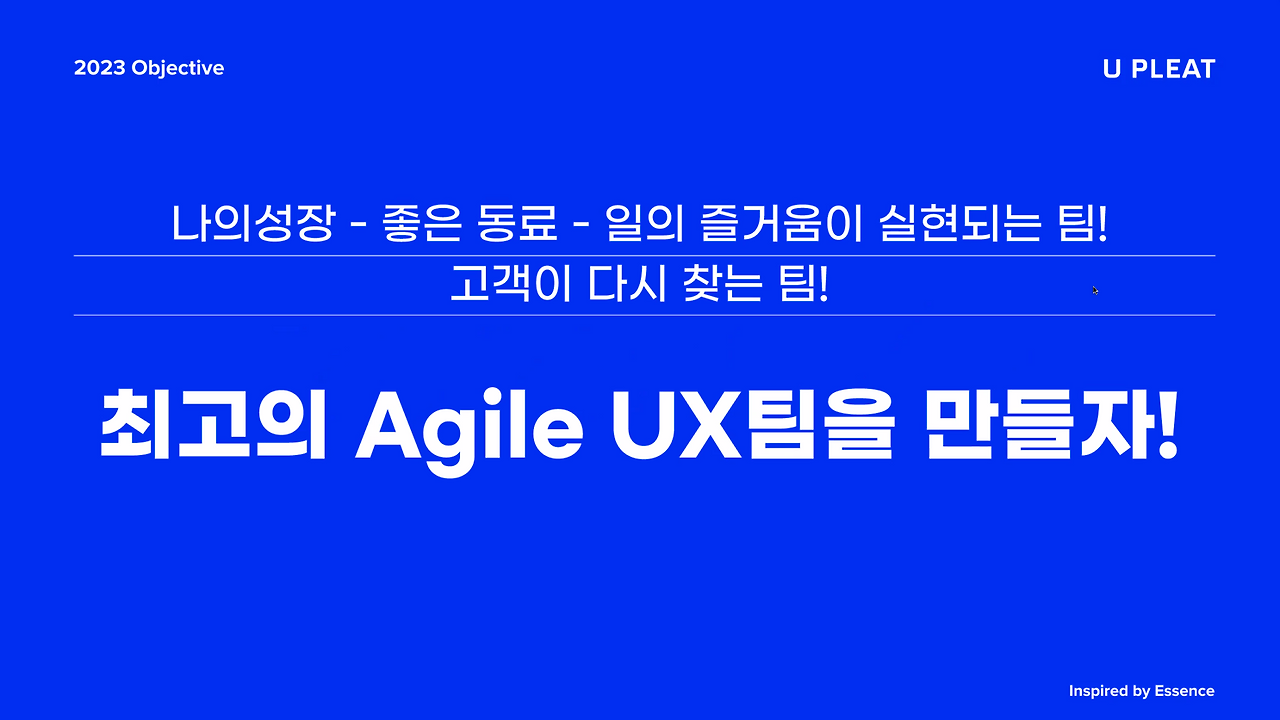 2023 Objective

U PLEAT

나의성장 - 좋은 동료 - 일의 즐거움이 실현되는 팀!

고객이 다시 찾는 팀!

최고의 Agile UX팀을 만들자!

Inspired by Essence